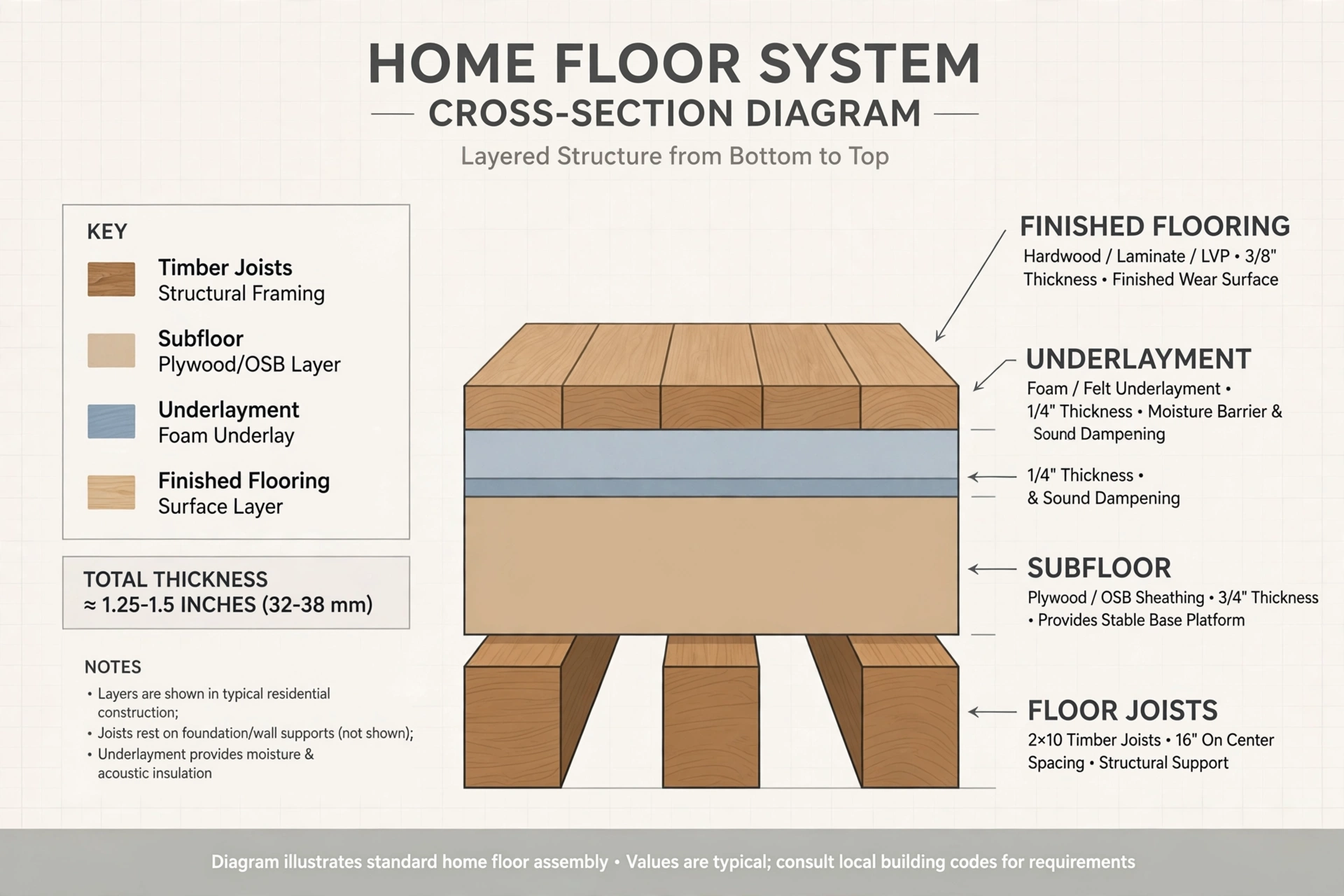 HOME FLOOR SYSTEM

CROSS-SECTION DIAGRAM

Layered Structure from Bottom to Top

KEY

Timber Joists
Structural Framing

Subfloor
Plywood/OSB Layer

Underlayment
Foam Underlay

Finished Flooring
Surface Layer

TOTAL THICKNESS
≈ 1.25-1.5 INCHES (32-38 mm)

NOTES

• Layers are shown in typical residential construction;
• Joists rest on foundation/wall supports (not shown);
• Underlayment provides moisture & acoustic insulation

FINISHED FLOORING
Hardwood / Laminate / LVP • 3/8" Thickness • Finished Wear Surface

UNDERLAYMENT
Foam / Felt Underlayment • 1/4" Thickness • Moisture Barrier & Sound Dampening

1/4" Thickness • & Sound Dampening

SUBFLOOR
Plywood / OSB Sheathing • 3/4" Thickness • Provides Stable Base Platform

FLOOR JOISTS
2×10 Timber Joists • 16" On Center Spacing • Structural Support

Diagram illustrates standard home floor assembly • Values are typical; consult local building codes for requirements